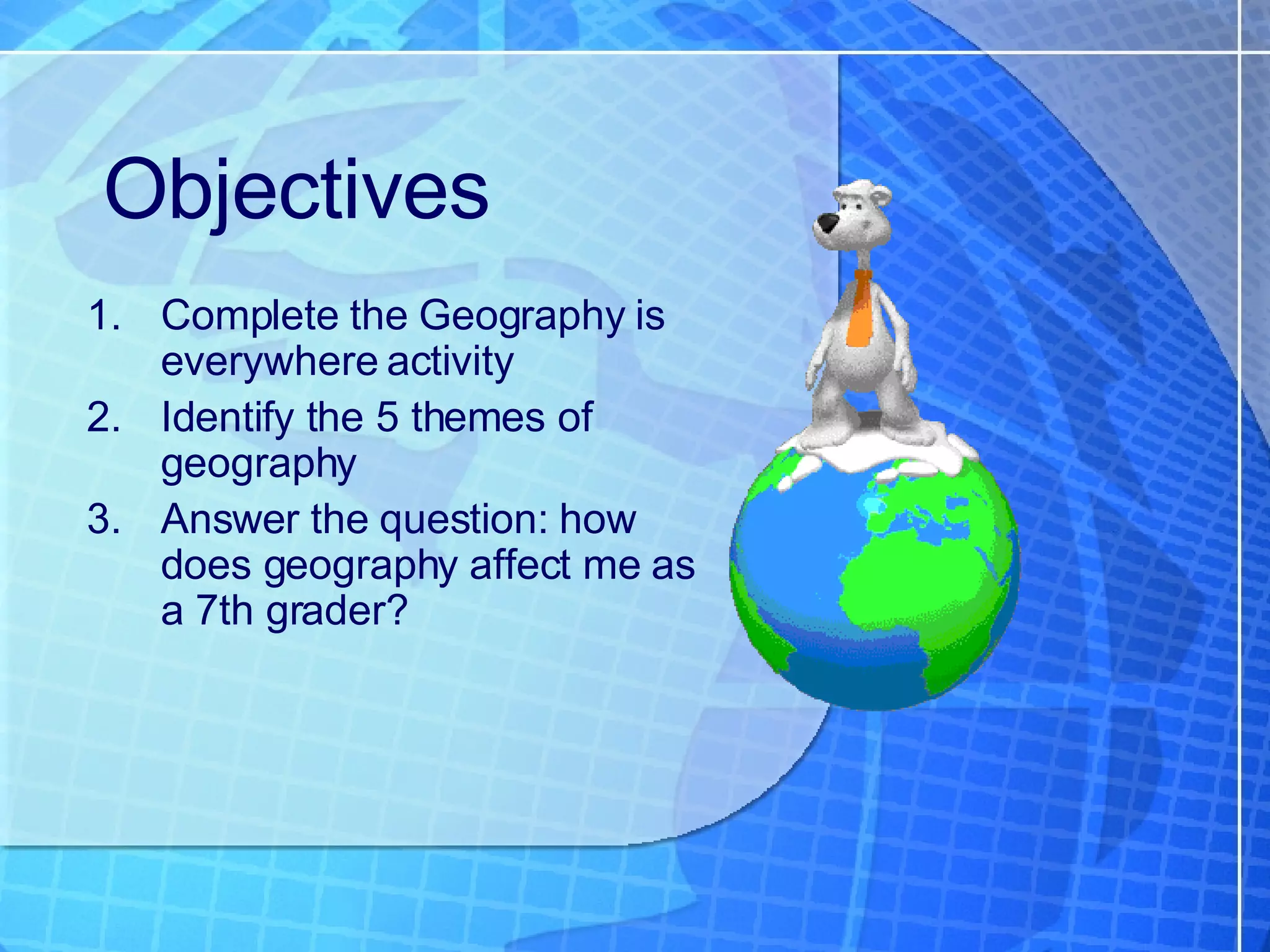 Objectives

1. Complete the Geography is everywhere activity
2. Identify the 5 themes of geography
3. Answer the question: how does geography affect me as a 7th grader?